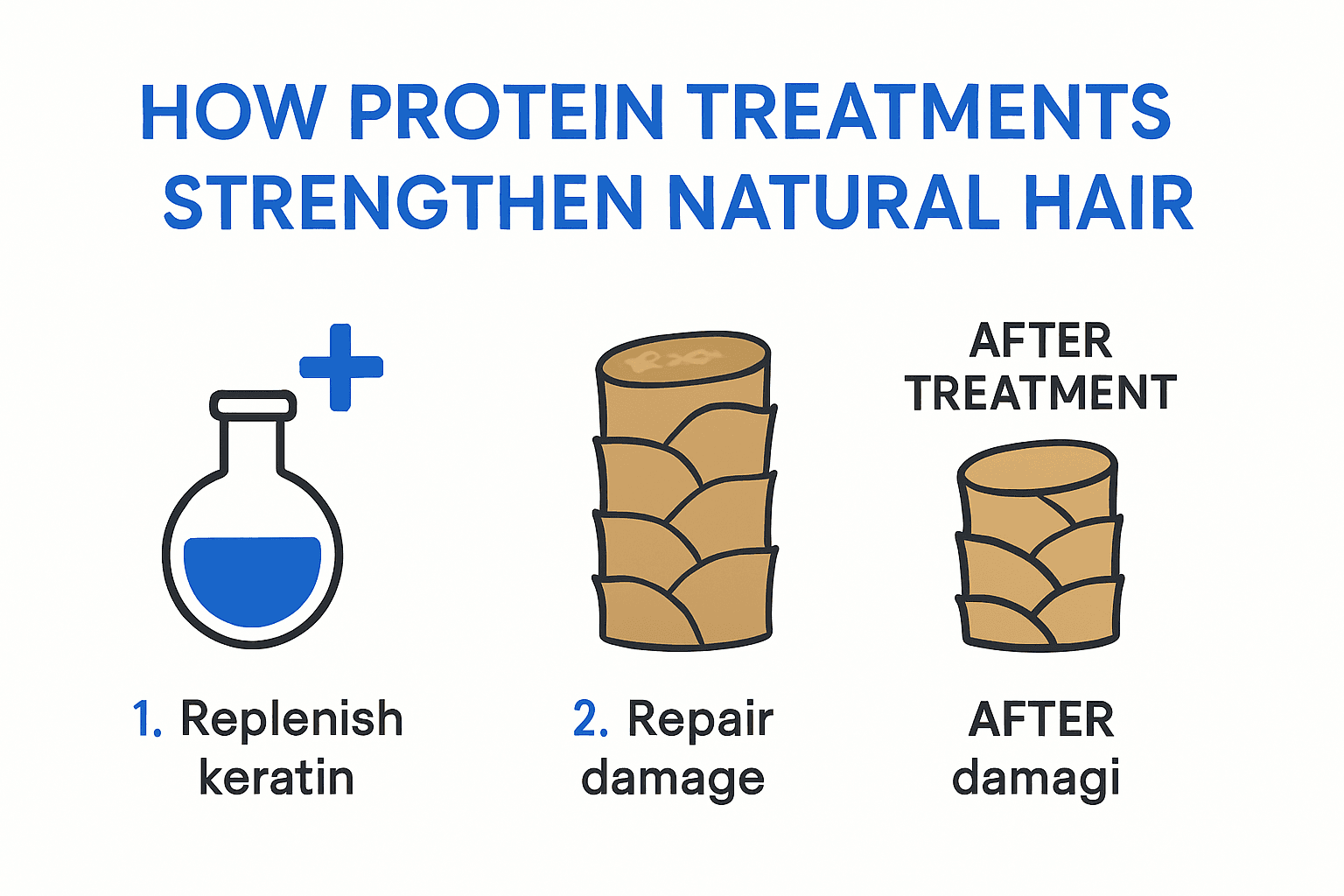 HOW PROTEIN TREATMENTS STRENGTHEN NATURAL HAIR

1. Replenish keratin

2. Repair damage

AFTER TREATMENT

AFTER damagi